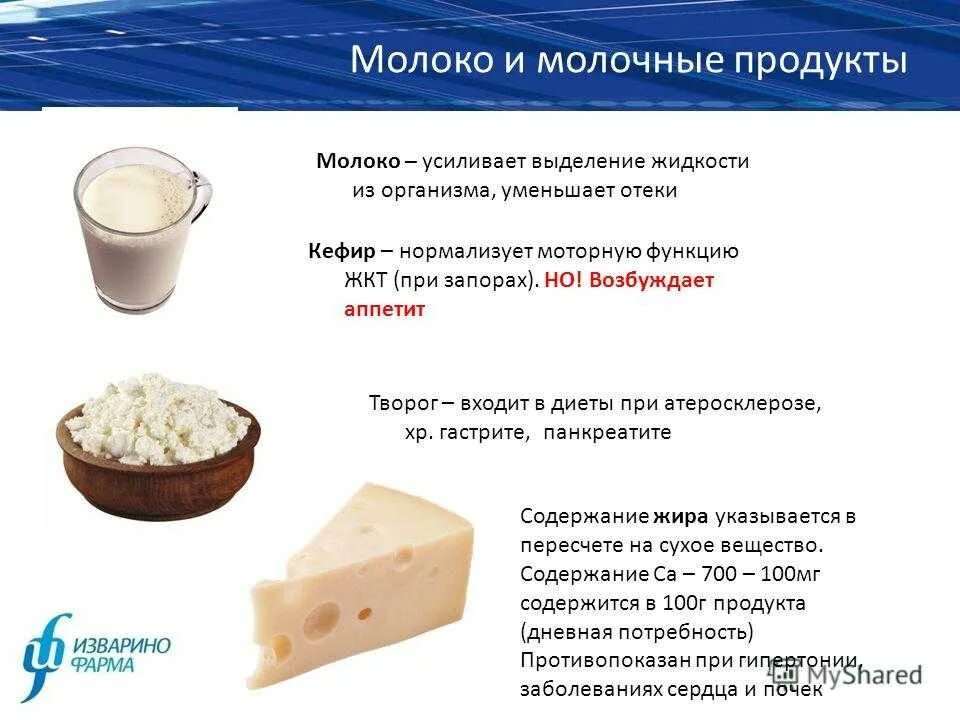 Молоко и молочные продукты

Молоко – усиливает выделение жидкости из организма, уменьшает отеки

Кефир – нормализует моторную функцию ЖКТ (при запорах). НО! Возбуждает аппетит

Творог – входит в диеты при атеросклерозе, хр. гастрите, панкреатите

Содержание жира указывается в пересчете на сухое вещество. Содержание Са – 700 – 100мг содержится в 100г продукта (дневная потребность) Противопоказан при гипертонии, заболеваниях сердца и почек

ИЗВАРИНО ФАРМА

MyShared